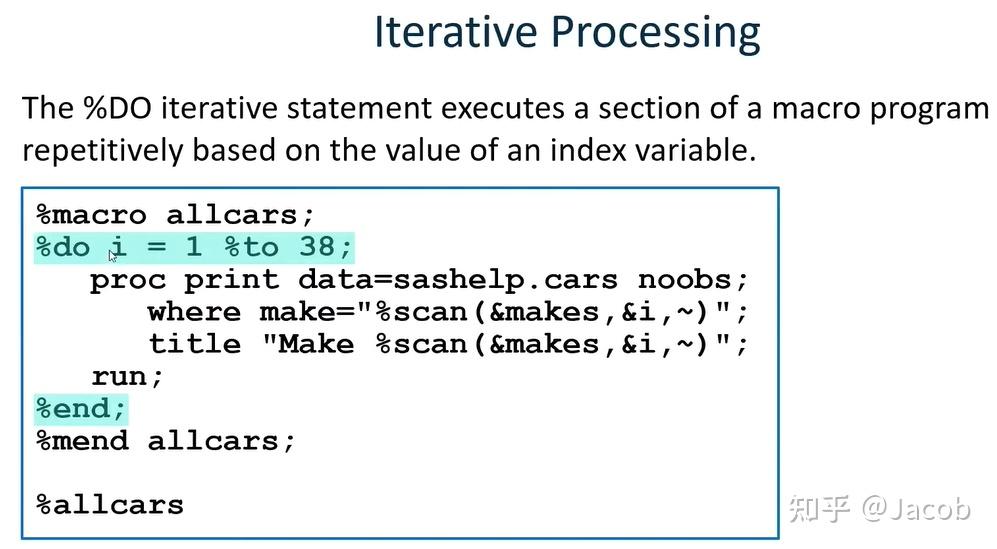 Iterative Processing

The %DO iterative statement executes a section of a macro program repetitively based on the value of an index variable.

%macro allcars;
%do i = 1 %to 38;
   proc print data=sashelp.cars noobs;
      where make="%scan(&makes,&i,~)";
      title "Make %scan(&makes,&i,~)";
   run;
%end;
%mend allcars;

%allcars

知乎 @Jacob